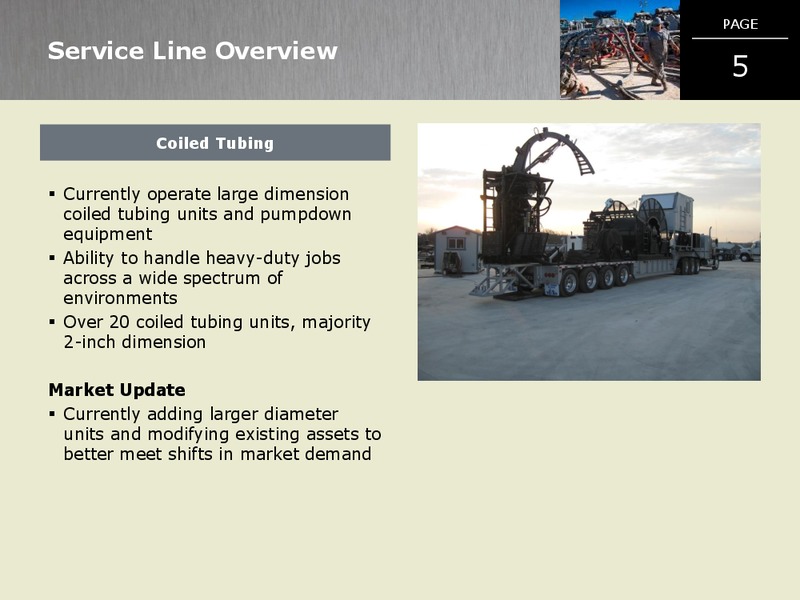 Service Line Overview

PAGE

5

Coiled Tubing

▪ Currently operate large dimension coiled tubing units and pumpdown equipment
▪ Ability to handle heavy-duty jobs across a wide spectrum of environments
▪ Over 20 coiled tubing units, majority 2-inch dimension

Market Update
▪ Currently adding larger diameter units and modifying existing assets to better meet shifts in market demand